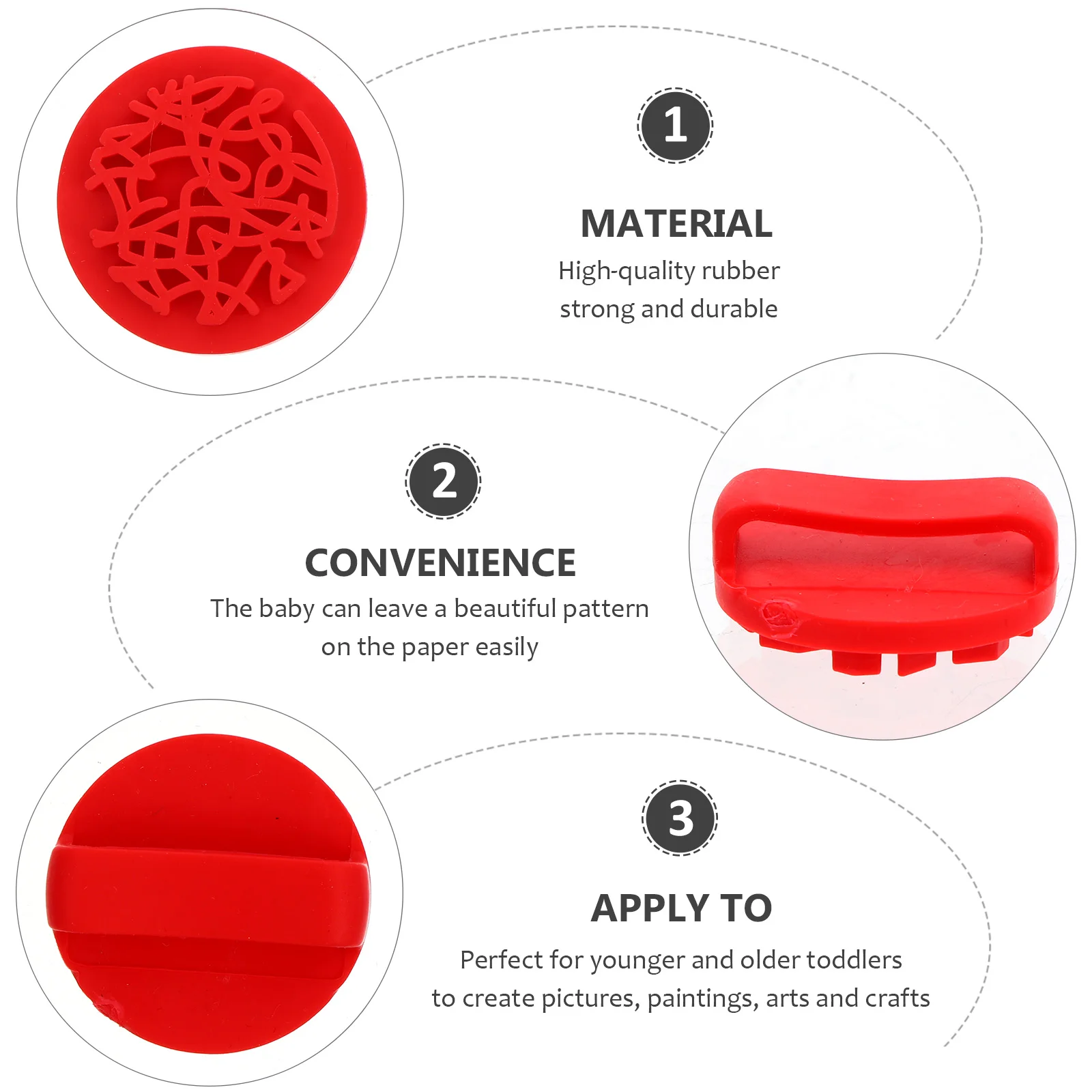 1

MATERIAL

High-quality rubber
strong and durable

2

CONVENIENCE

The baby can leave a beautiful pattern
on the paper easily

3

APPLY TO

Perfect for younger and older toddlers
to create pictures, paintings, arts and crafts